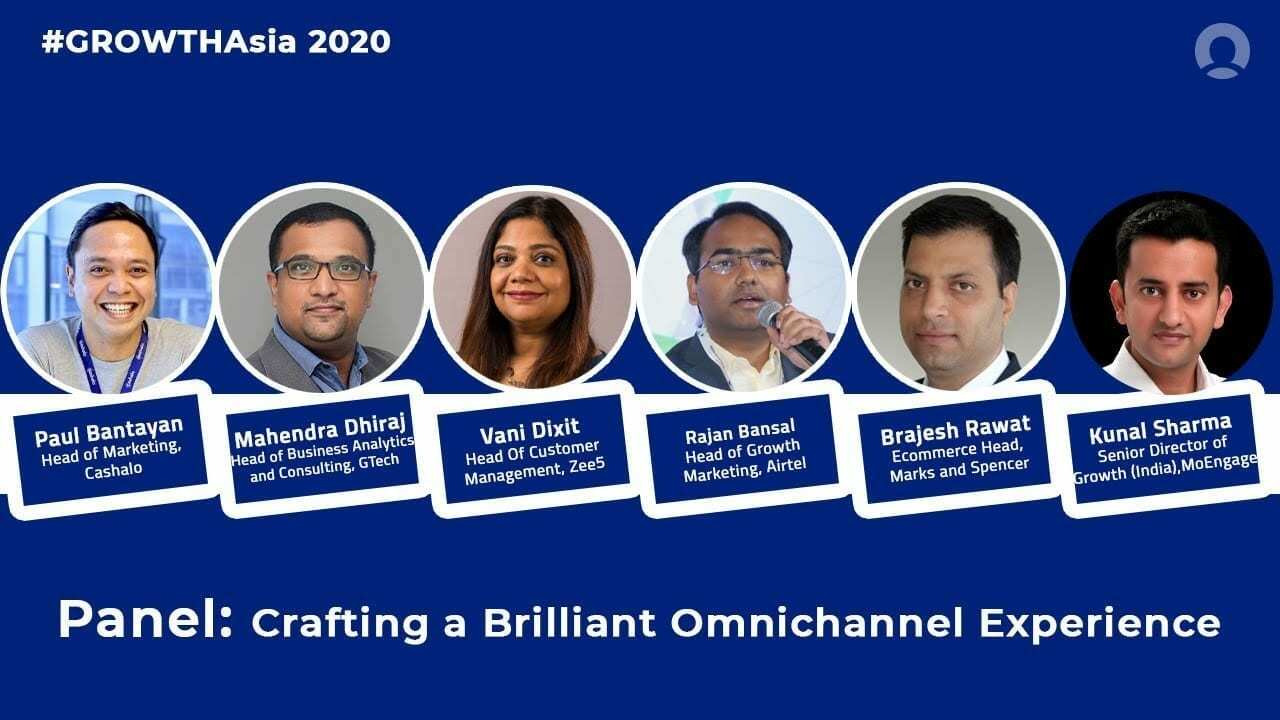 #GROWTHAsia 2020

Paul Bantayan
Head of Marketing, Cashalo

Mahendra Dhiraj
Head of Business Analytics and Consulting, GTech

Vani Dixit
Head Of Customer Management, Zee5

Rajan Bansal
Head of Growth Marketing, Airtel

Brajesh Rawat
Ecommerce Head, Marks and Spencer

Kunal Sharma
Senior Director of Growth (India),MoEngage

Panel: Crafting a Brilliant Omnichannel Experience